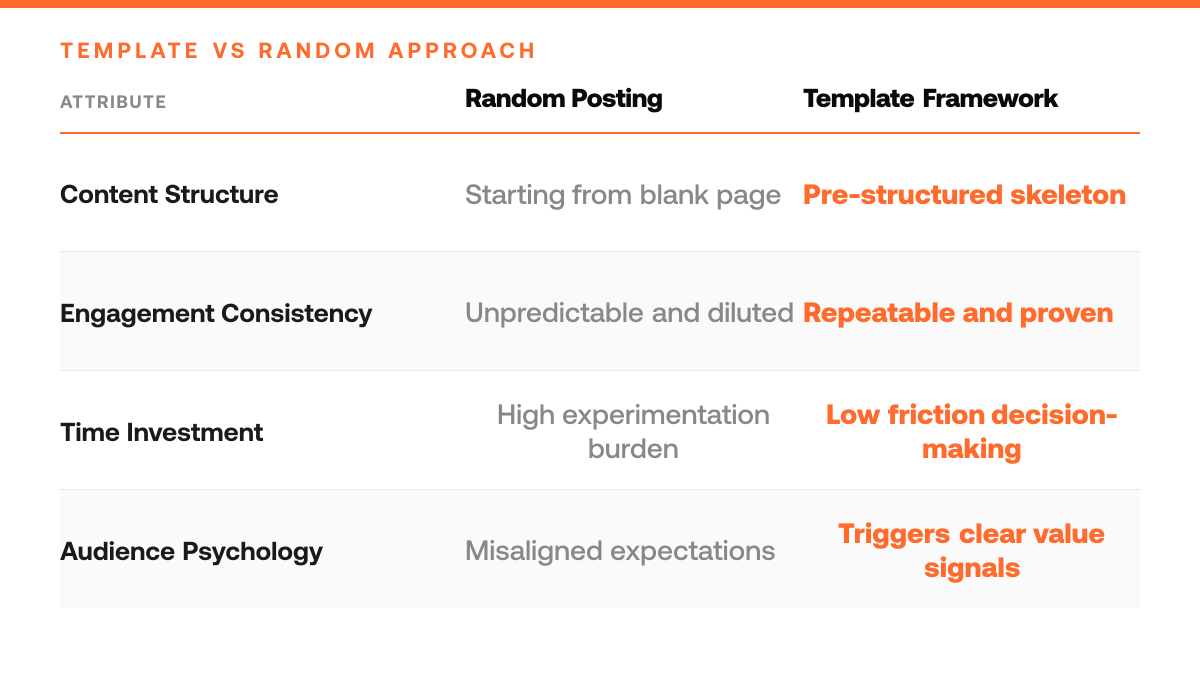 TEMPLATE VS RANDOM APPROACH

| ATTRIBUTE | Random Posting | Template Framework |
|---|---|---|
| Content Structure | Starting from blank page | Pre-structured skeleton |
| Engagement Consistency | Unpredictable and diluted | Repeatable and proven |
| Time Investment | High experimentation burden | Low friction decision-making |
| Audience Psychology | Misaligned expectations | Triggers clear value signals |